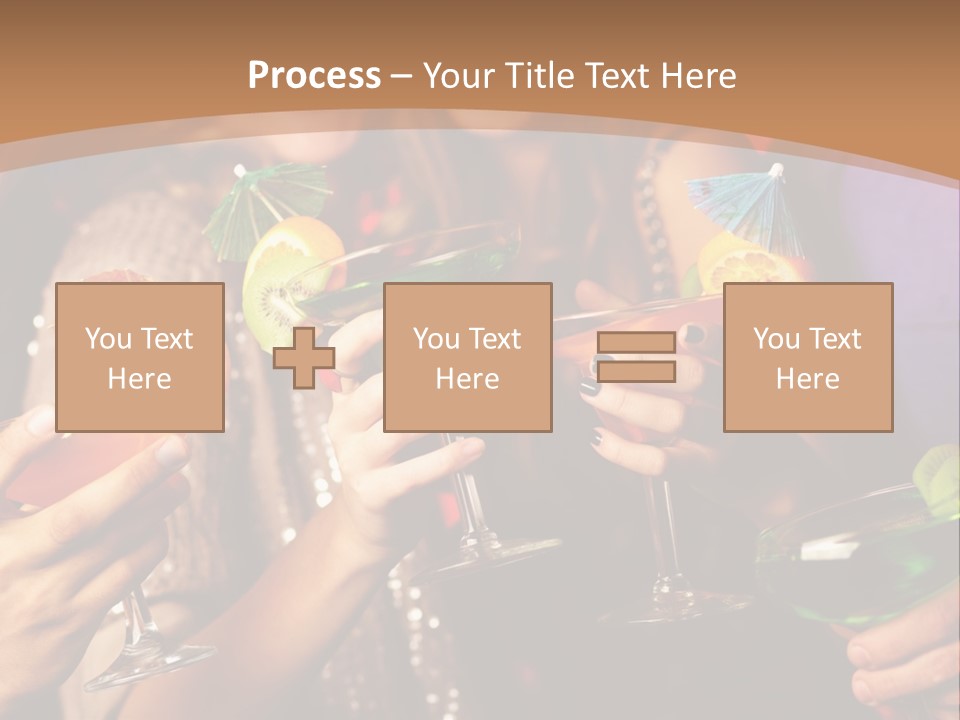 Process – Your Title Text Here

You Text Here

You Text Here

You Text Here